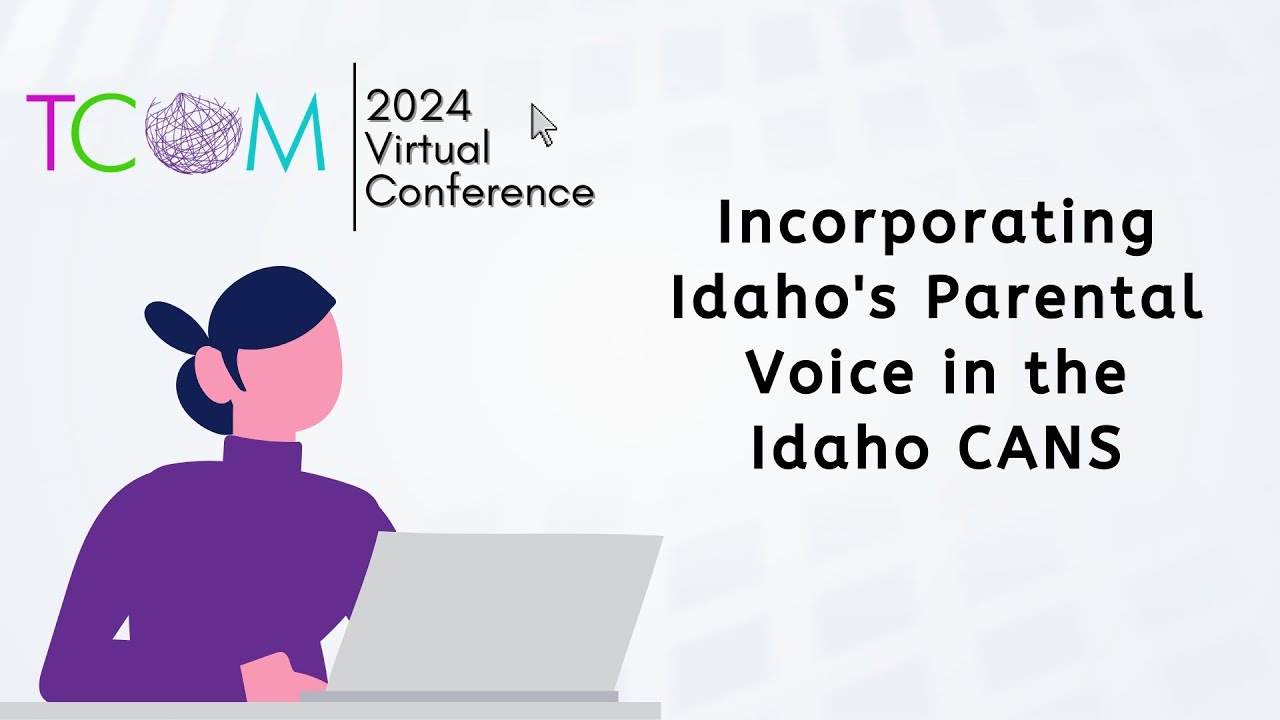 TCOM

2024 Virtual Conference

Incorporating Idaho's Parental Voice in the Idaho CANS